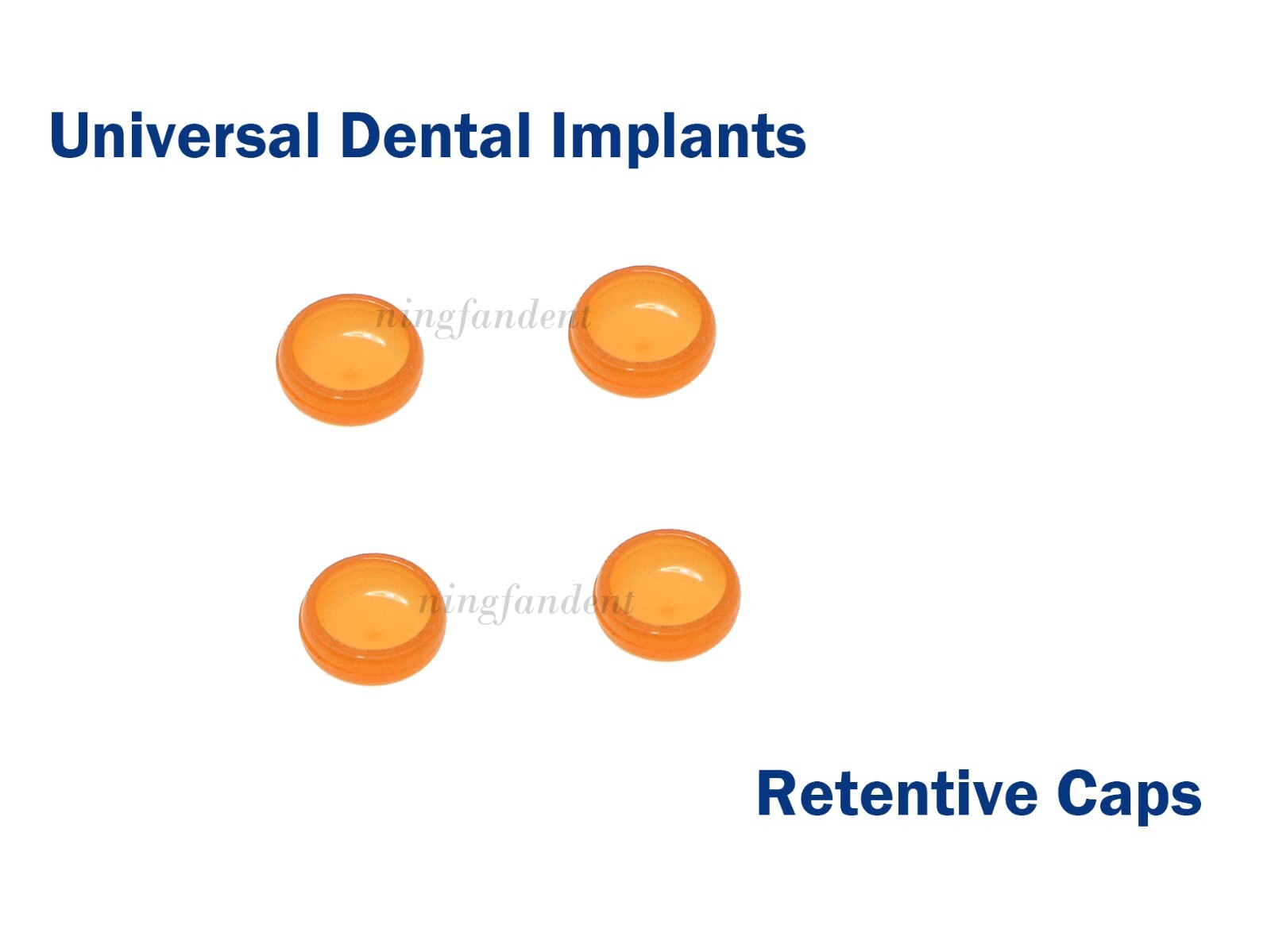 Universal Dental Implants

ningfandent

ningfandent

Retentive Caps